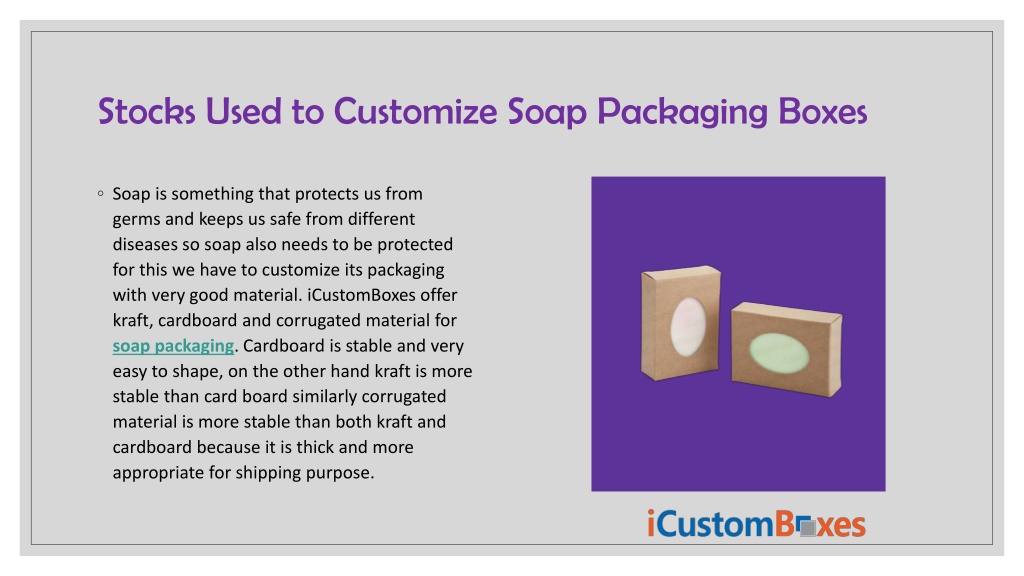 Stocks Used to Customize Soap Packaging Boxes

◦ Soap is something that protects us from germs and keeps us safe from different diseases so soap also needs to be protected for this we have to customize its packaging with very good material. iCustomBoxes offer kraft, cardboard and corrugated material for soap packaging. Cardboard is stable and very easy to shape, on the other hand kraft is more stable than card board similarly corrugated material is more stable than both kraft and cardboard because it is thick and more appropriate for shipping purpose.

iCustomBoxes